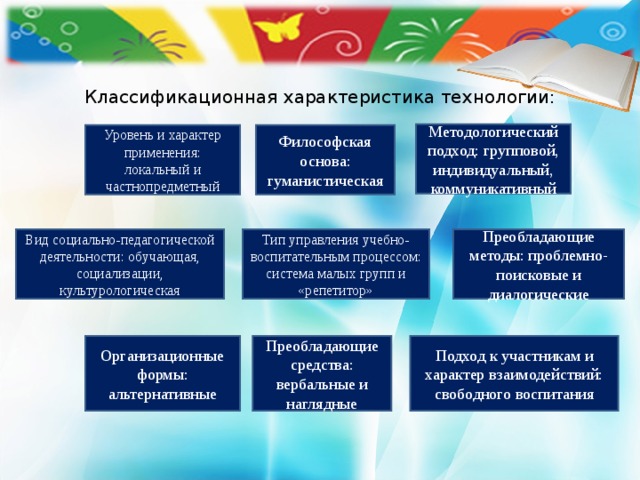 Классификационная характеристика технологии:

Уровень и характер применения: локальный и частнопредметный

Философская основа: гуманистическая

Методологический подход: групповой, индивидуальный, коммуникативный

Вид социально-педагогической деятельности: обучающая, социализации, культурологическая

Тип управления учебно-воспитательным процессом: система малых групп и «репетитор»

Преобладающие методы: проблемно-поисковые и диалогические

Организационные формы: альтернативные

Преобладающие средства: вербальные и наглядные

Подход к участникам и характер взаимодействий: свободного воспитания